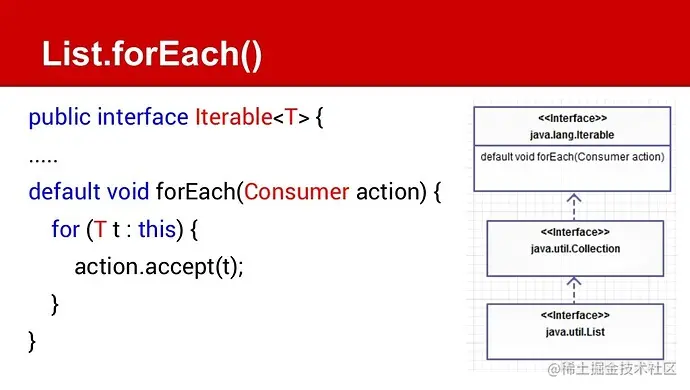 List.forEach()

public interface Iterable<T> {
.....
default void forEach(Consumer action) {
for (T t : this) {
action.accept(t);
}
}

<<Interface>>
java.lang.Iterable
default void forEach(Consumer action)

<<Interface>>
java.util.Collection

<<Interface>>
java.util.List

@稀土掘金技术社区